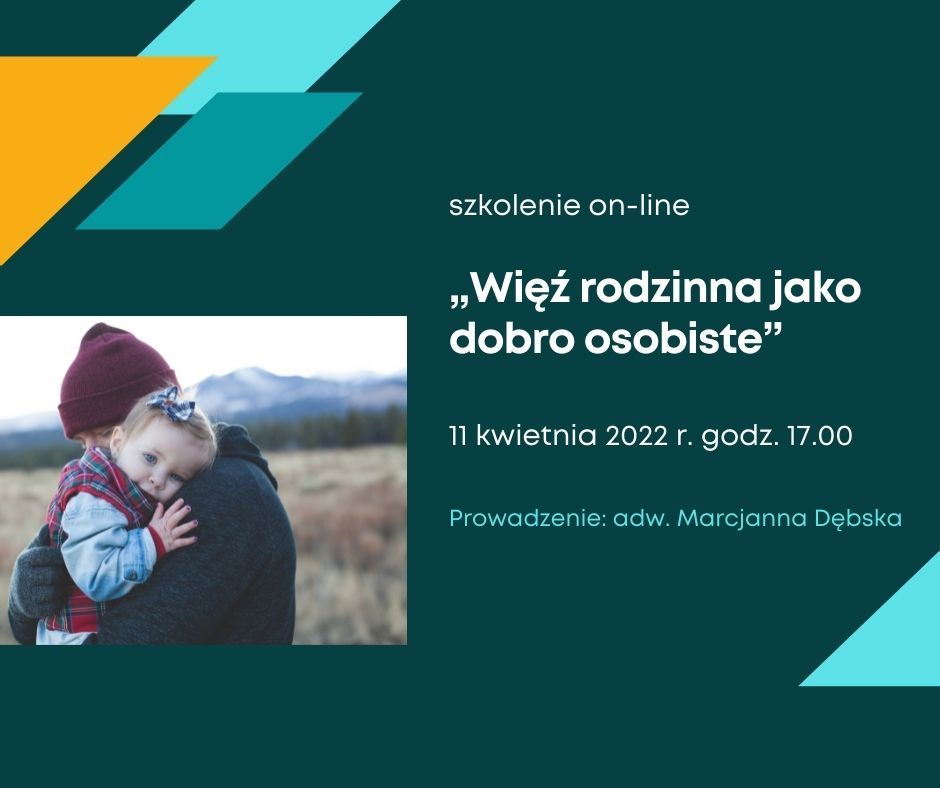 szkolenie on-line

„Więź rodzinna jako dobro osobiste”

11 kwietnia 2022 r. godz. 17.00

Prowadzenie: adw. Marcjanna Dębska